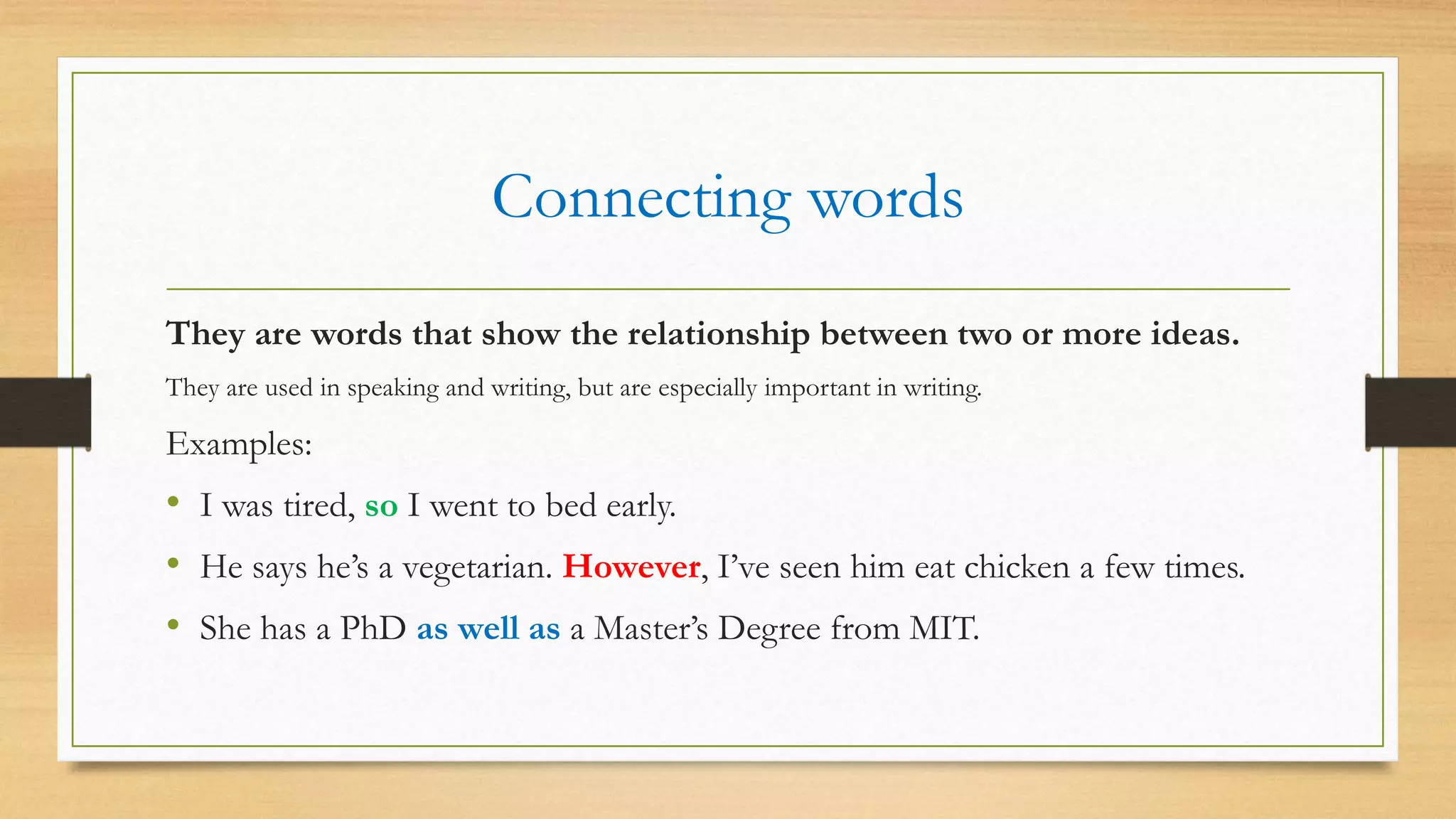 Connecting words

They are words that show the relationship between two or more ideas.

They are used in speaking and writing, but are especially important in writing.

Examples:

• I was tired, so I went to bed early.
• He says he's a vegetarian. However, I've seen him eat chicken a few times.
• She has a PhD as well as a Master's Degree from MIT.